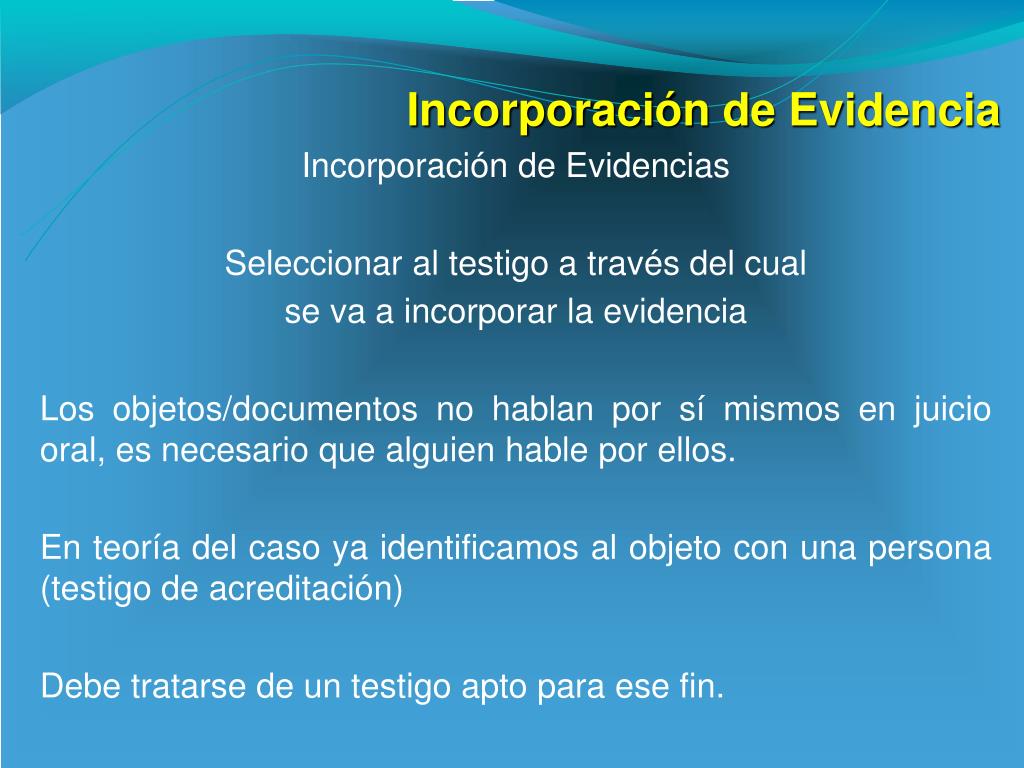 Incorporación de Evidencia

Incorporación de Evidencias

Seleccionar al testigo a través del cual se va a incorporar la evidencia

Los objetos/documentos no hablan por sí mismos en juicio oral, es necesario que alguien hable por ellos.

En teoría del caso ya identificamos al objeto con una persona (testigo de acreditación)

Debe tratarse de un testigo apto para ese fin.